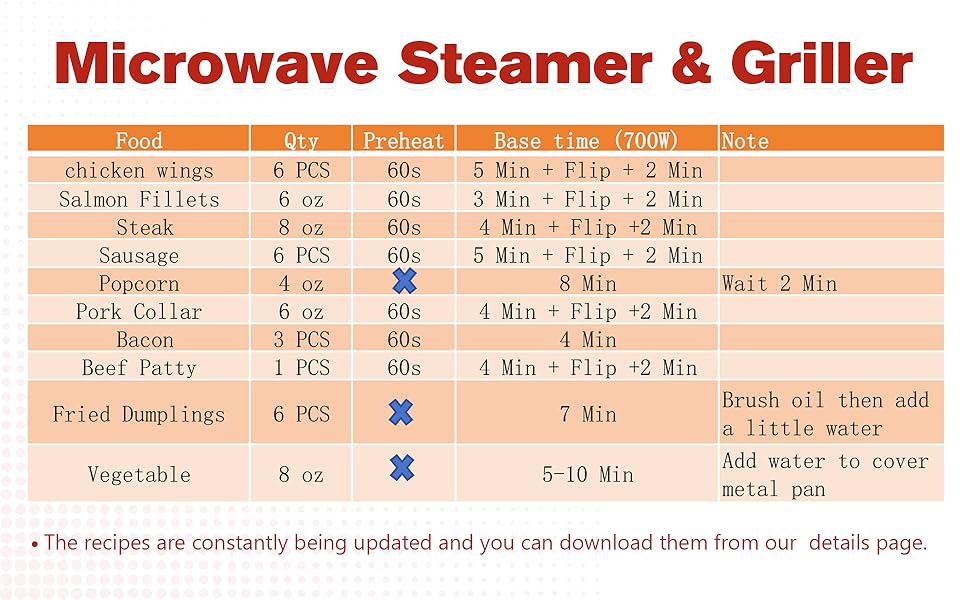 Microwave Steamer & Griller

| Food | Qty | Preheat | Base time (700W) | Note |
|---|---|---|---|---|
| chicken wings | 6 PCS | 60s | 5 Min + Flip + 2 Min | |
| Salmon Fillets | 6 oz | 60s | 3 Min + Flip + 2 Min | |
| Steak | 8 oz | 60s | 4 Min + Flip +2 Min | |
| Sausage | 6 PCS | 60s | 5 Min + Flip + 2 Min | |
| Popcorn | 4 oz | ✖ | 8 Min | Wait 2 Min |
| Pork Collar | 6 oz | 60s | 4 Min + Flip +2 Min | |
| Bacon | 3 PCS | 60s | 4 Min | |
| Beef Patty | 1 PCS | 60s | 4 Min + Flip +2 Min | |
| Fried Dumplings | 6 PCS | ✖ | 7 Min | Brush oil then add a little water |
| Vegetable | 8 oz | ✖ | 5-10 Min | Add water to cover metal pan |

• The recipes are constantly being updated and you can download them from our details page.